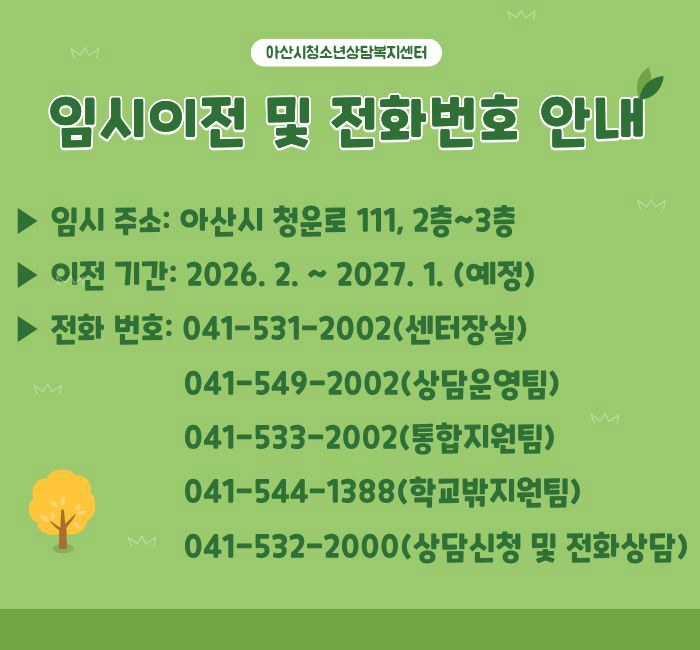 아산시청소년상담복지센터

임시이전 및 전화번호 안내

▶ 임시 주소: 아산시 청운로 111, 2층~3층

▶ 이전 기간: 2026. 2. ~ 2027. 1. (예정)

▶ 전화 번호: 041-531-2002(센터장실)
041-549-2002(상담운영팀)
041-533-2002(통합지원팀)
041-544-1388(학교밖지원팀)
041-532-2000(상담신청 및 전화상담)